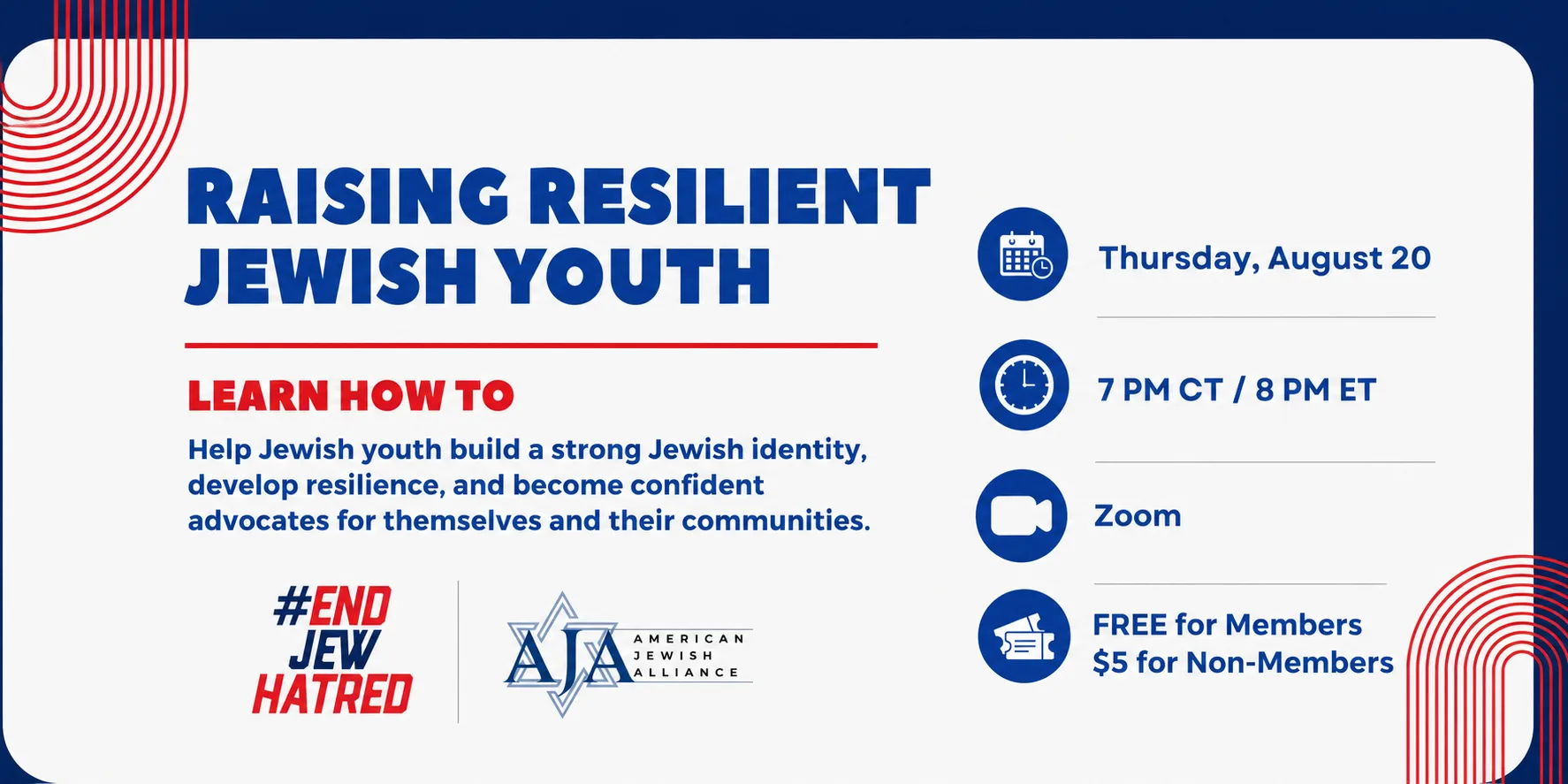 RAISING RESILIENT JEWISH YOUTH

LEARN HOW TO

Help Jewish youth build a strong Jewish identity, develop resilience, and become confident advocates for themselves and their communities.

#END JEW HATRED

AJA AMERICAN JEWISH ALLIANCE

Thursday, August 20

7 PM CT / 8 PM ET

Zoom

FREE for Members
$5 for Non-Members